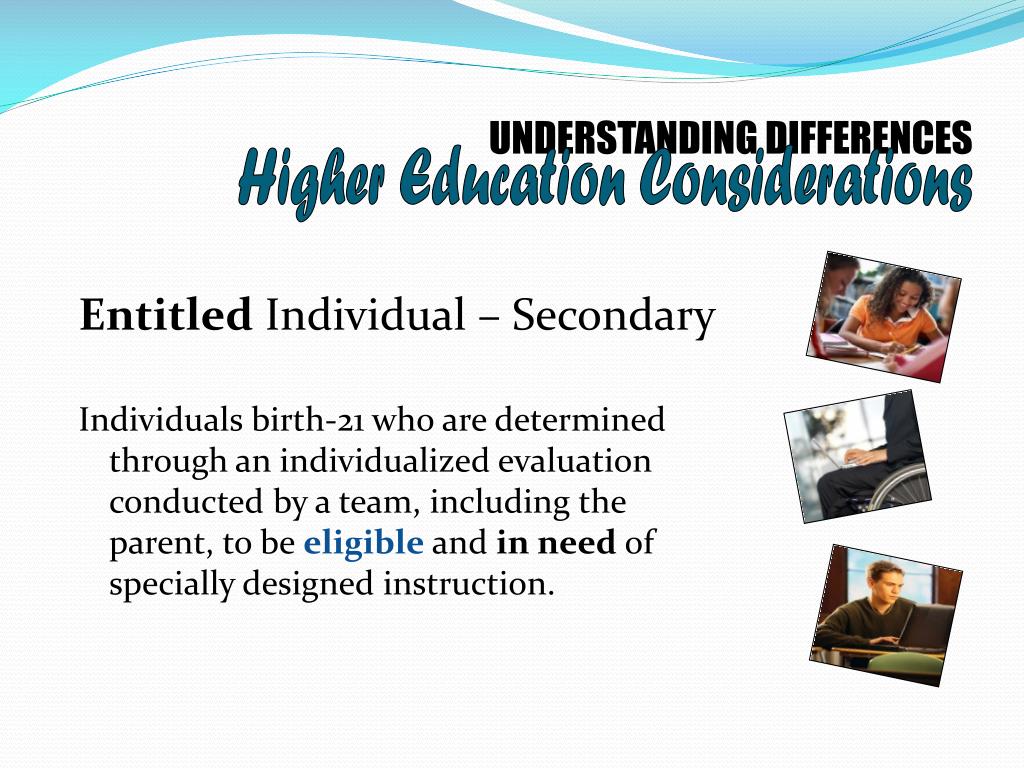 UNDERSTANDING DIFFERENCES
Higher Education Considerations

Entitled Individual – Secondary

Individuals birth-21 who are determined through an individualized evaluation conducted by a team, including the parent, to be eligible and in need of specially designed instruction.